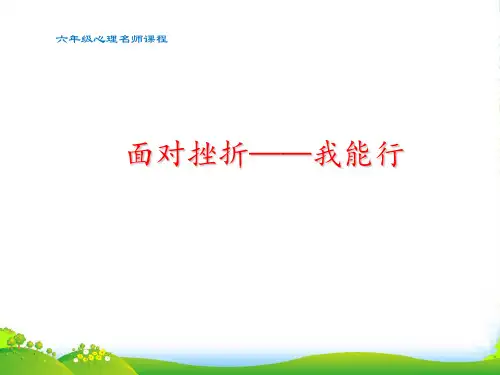 六年级心理名师课程

面对挫折——我能行